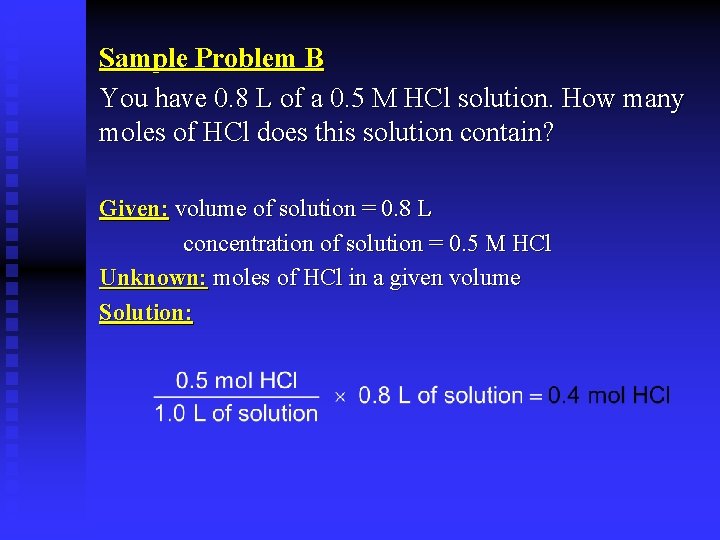 Sample Problem B

You have 0.8 L of a 0.5 M HCl solution. How many moles of HCl does this solution contain?

Given: volume of solution = 0.8 L

concentration of solution = 0.5 M HCl

Unknown: moles of HCl in a given volume

Solution:

$\frac{0.5 \text{ mol HCl}}{1.0 \text{ L of solution}} \times 0.8 \text{ L of solution} = 0.4 \text{ mol HCl}$